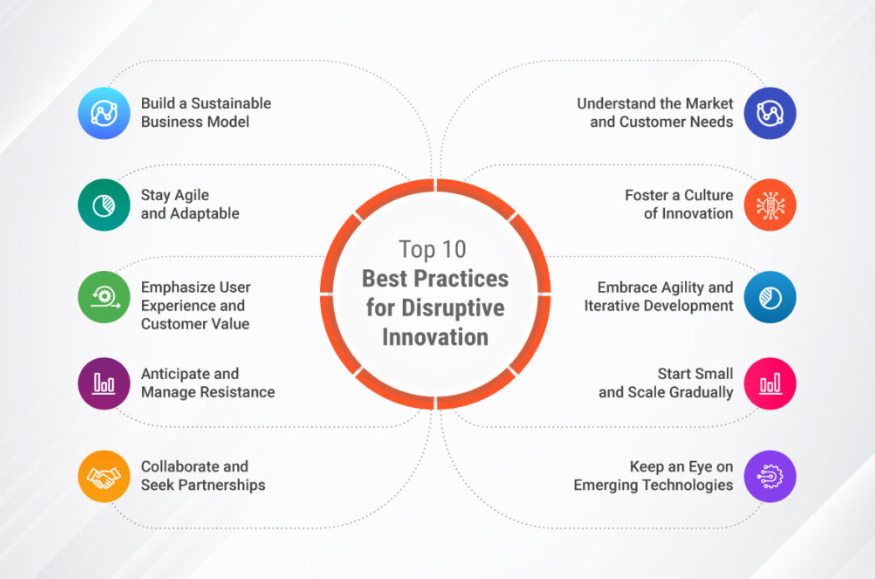 Top 10
Best Practices for Disruptive Innovation

Build a Sustainable Business Model

Stay Agile and Adaptable

Emphasize User Experience and Customer Value

Anticipate and Manage Resistance

Collaborate and Seek Partnerships

Understand the Market and Customer Needs

Foster a Culture of Innovation

Embrace Agility and Iterative Development

Start Small and Scale Gradually

Keep an Eye on Emerging Technologies